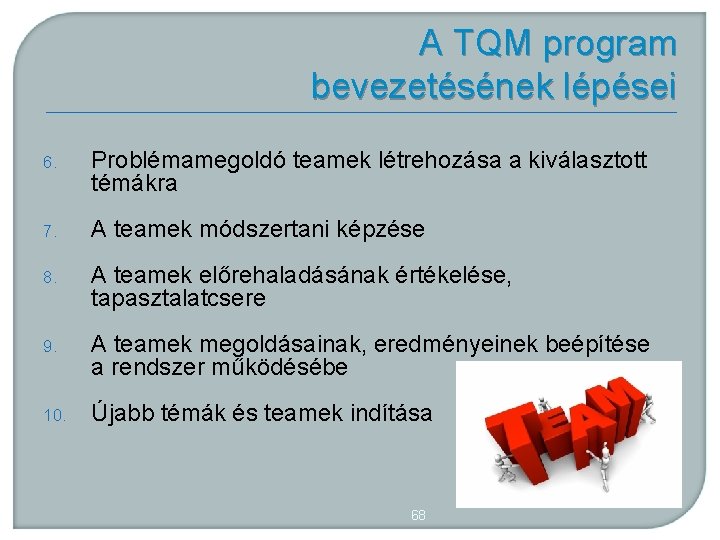 A TQM program bevezetésének lépései

6. Problémamegoldó teamek létrehozása a kiválasztott témákra

7. A teamek módszertani képzése

8. A teamek előrehaladásának értékelése, tapasztalatcsere

9. A teamek megoldásainak, eredményeinek beépítése a rendszer működésébe

10. Újabb témák és teamek indítása

TEAM

68